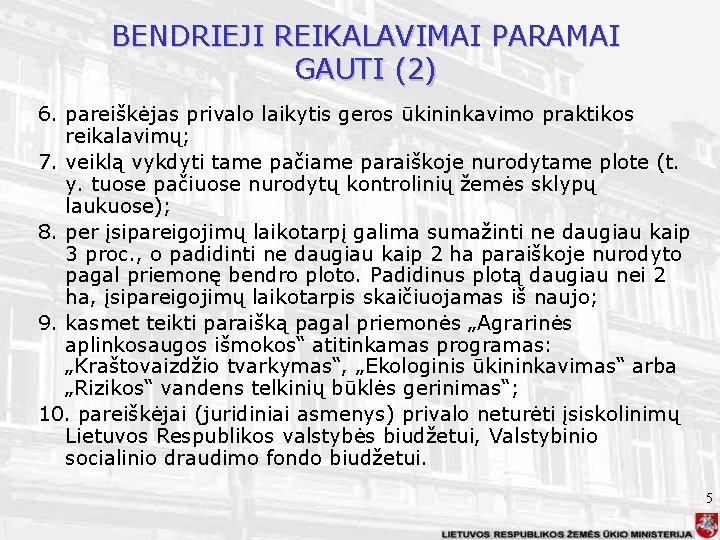 BENDRIEJI REIKALAVIMAI PARAMAI GAUTI (2)

6. pareiškėjas privalo laikytis geros ūkininkavimo praktikos reikalavimų;

7. veiklą vykdyti tame pačiame paraiškoje nurodytame plote (t. y. tuose pačiuose nurodytų kontrolinių žemės sklypų laukuose);

8. per įsipareigojimų laikotarpį galima sumažinti ne daugiau kaip 3 proc., o padidinti ne daugiau kaip 2 ha paraiškoje nurodyto pagal priemonę bendro ploto. Padidinus plotą daugiau nei 2 ha, įsipareigojimų laikotarpis skaičiuojamas iš naujo;

9. kasmet teikti paraišką pagal priemonės „Agrarinės aplinkosaugos išmokos“ atitinkamas programas: „Kraštovaizdžio tvarkymas“, „Ekologinis ūkininkavimas“ arba „Rizikos“ vandens telkinių būklės gerinimas“;

10. pareiškėjai (juridiniai asmenys) privalo neturėti įsiskolinimų Lietuvos Respublikos valstybės biudžetui, Valstybinio socialinio draudimo fondo biudžetui.

5

LIETUVOS RESPUBLIKOS ŽEMĖS ŪKIO MINISTERIJA